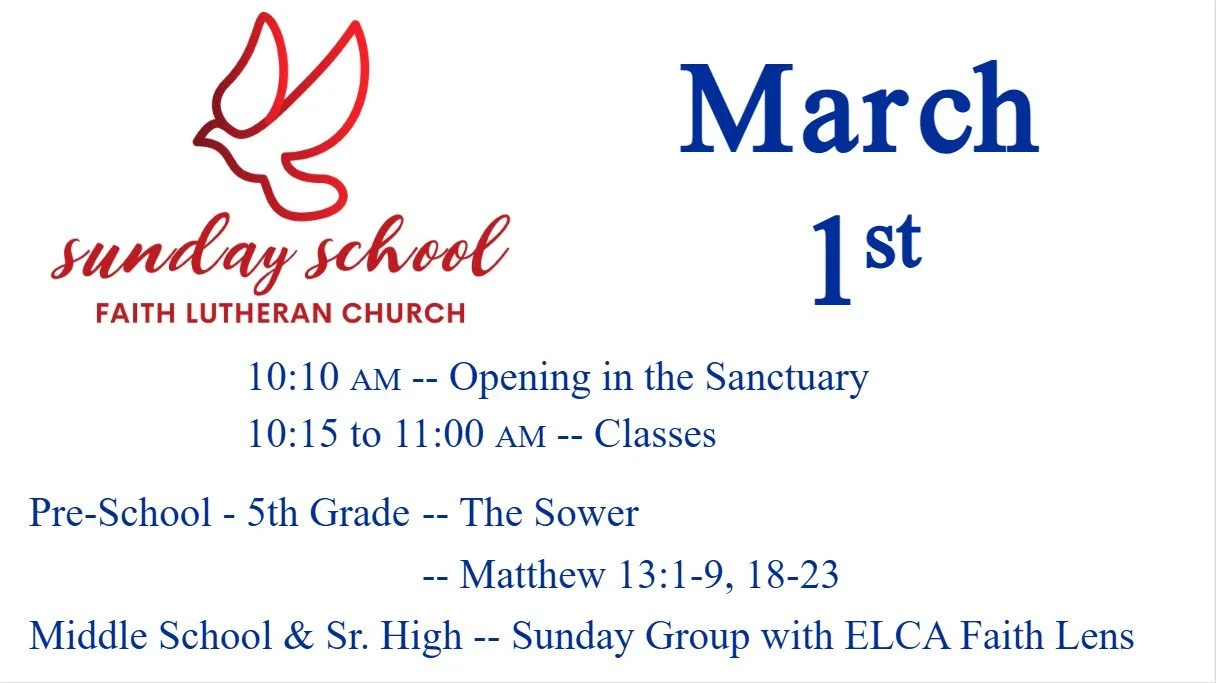 sunday school
FAITH LUTHERAN CHURCH

March
1st

10:10 AM -- Opening in the Sanctuary
10:15 to 11:00 AM -- Classes

Pre-School - 5th Grade -- The Sower
-- Matthew 13:1-9, 18-23
Middle School & Sr. High -- Sunday Group with ELCA Faith Lens